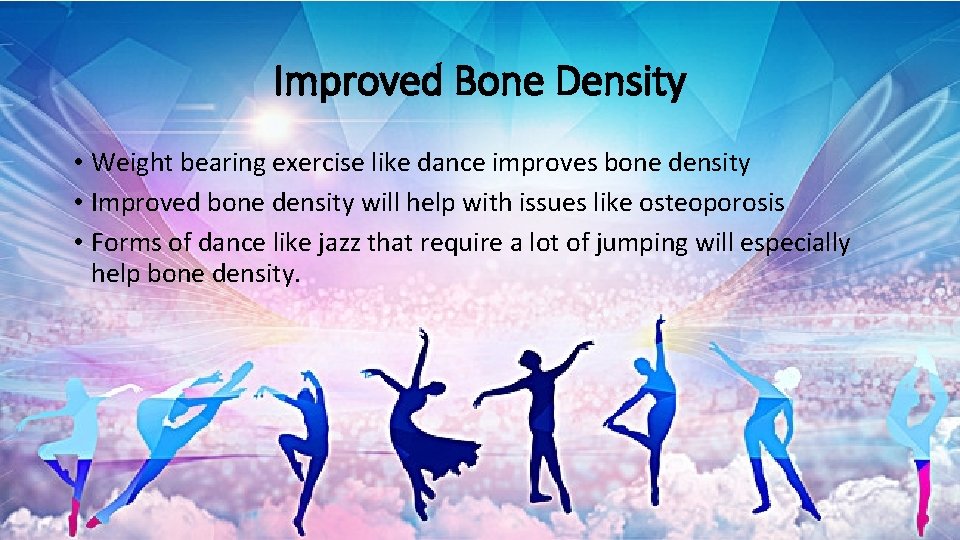 Improved Bone Density

• Weight bearing exercise like dance improves bone density
• Improved bone density will help with issues like osteoporosis
• Forms of dance like jazz that require a lot of jumping will especially help bone density.